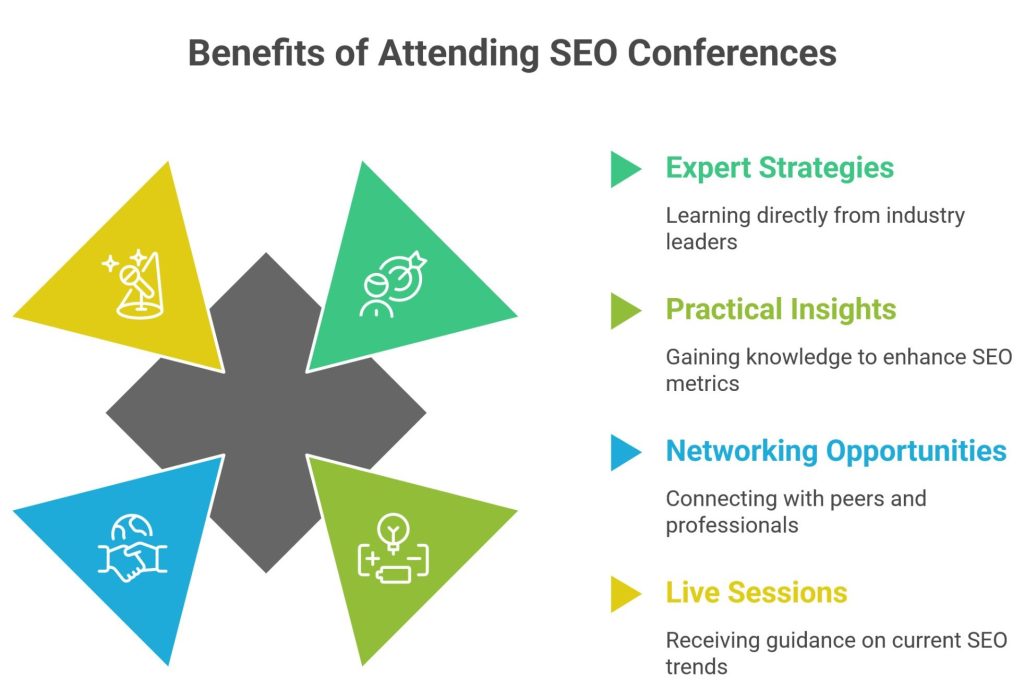 Benefits of Attending SEO Conferences

Expert Strategies

Learning directly from industry leaders

Practical Insights

Gaining knowledge to enhance SEO metrics

Networking Opportunities

Connecting with peers and professionals

Live Sessions

Receiving guidance on current SEO trends